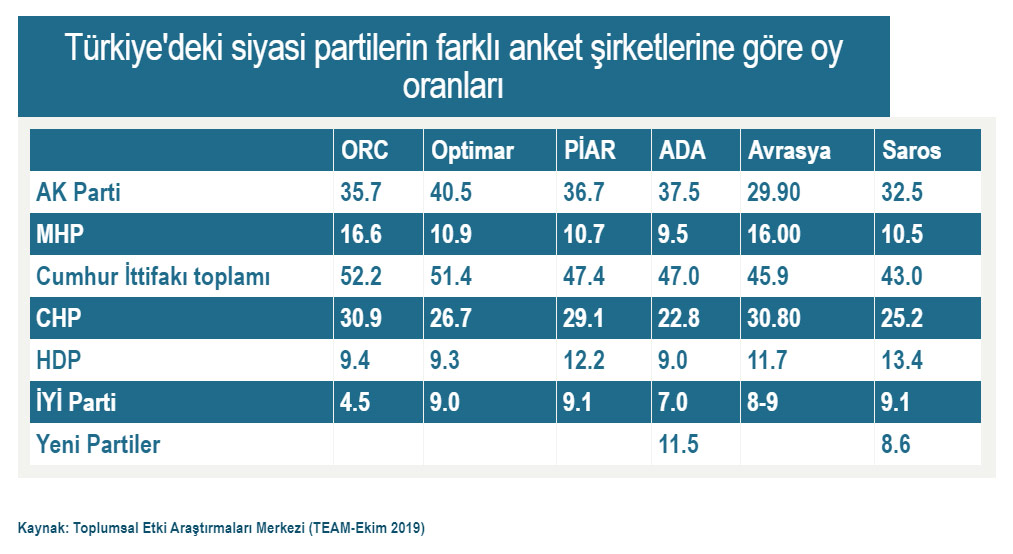 Türkiye'deki siyasi partilerin farklı anket şirketlerine göre oy oranları

| | ORC | Optimar | PİAR | ADA | Avrasya | Saros |
|---|---|---|---|---|---|---|
| AK Parti | 35.7 | 40.5 | 36.7 | 37.5 | 29.90 | 32.5 |
| MHP | 16.6 | 10.9 | 10.7 | 9.5 | 16.00 | 10.5 |
| Cumhur İttifakı toplamı | 52.2 | 51.4 | 47.4 | 47.0 | 45.9 | 43.0 |
| CHP | 30.9 | 26.7 | 29.1 | 22.8 | 30.80 | 25.2 |
| HDP | 9.4 | 9.3 | 12.2 | 9.0 | 11.7 | 13.4 |
| İYİ Parti | 4.5 | 9.0 | 9.1 | 7.0 | 8-9 | 9.1 |
| Yeni Partiler | | | | 11.5 | | 8.6 |

Kaynak: Toplumsal Etki Araştırmaları Merkezi (TEAM-Ekim 2019)